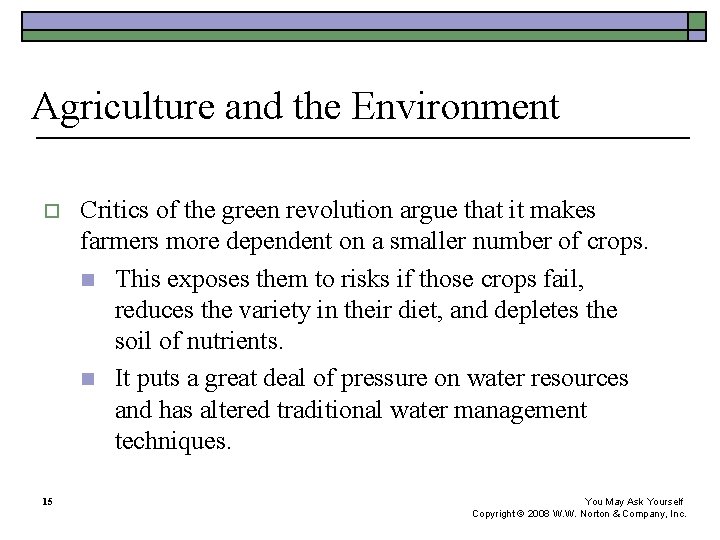 Agriculture and the Environment

Critics of the green revolution argue that it makes farmers more dependent on a smaller number of crops.

This exposes them to risks if those crops fail, reduces the variety in their diet, and depletes the soil of nutrients.

It puts a great deal of pressure on water resources and has altered traditional water management techniques.

15

You May Ask Yourself
Copyright © 2008 W.W. Norton & Company, Inc.